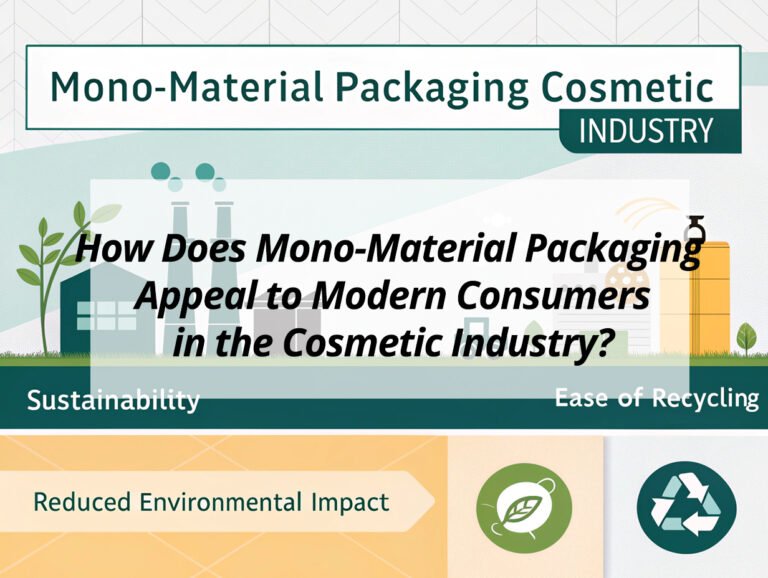 Mono-Material Packaging Cosmetic
INDUSTRY

How Does Mono-Material Packaging Appeal to Modern Consumers in the Cosmetic Industry?

Sustainability

Ease of Recycling

Reduced Environmental Impact